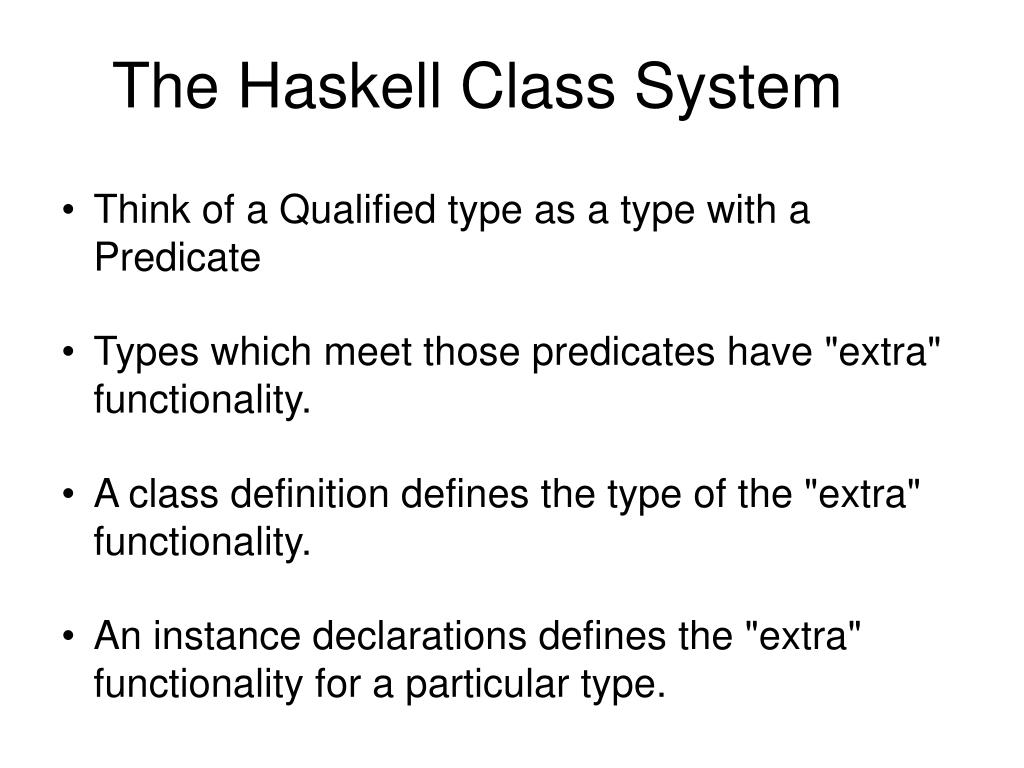 The Haskell Class System

• Think of a Qualified type as a type with a Predicate

• Types which meet those predicates have "extra" functionality.

• A class definition defines the type of the "extra" functionality.

• An instance declarations defines the "extra" functionality for a particular type.